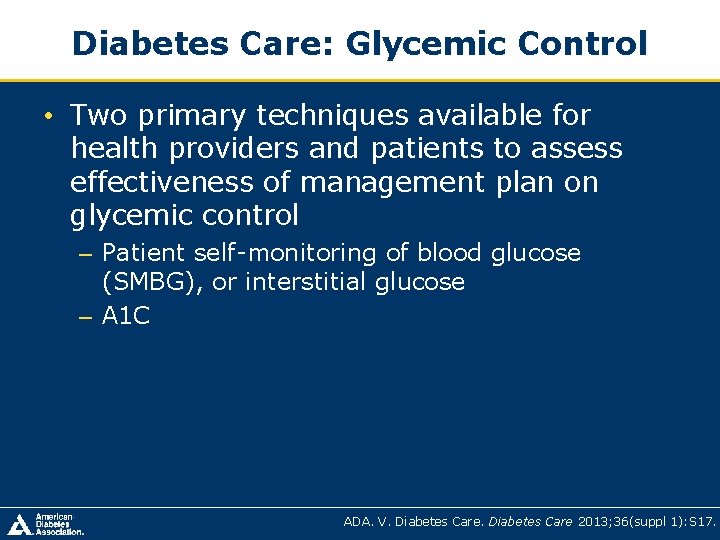 Diabetes Care: Glycemic Control

• Two primary techniques available for health providers and patients to assess effectiveness of management plan on glycemic control

– Patient self-monitoring of blood glucose (SMBG), or interstitial glucose

– A1C

American Diabetes Association.

ADA. V. Diabetes Care. Diabetes Care 2013;36(suppl 1):S17.